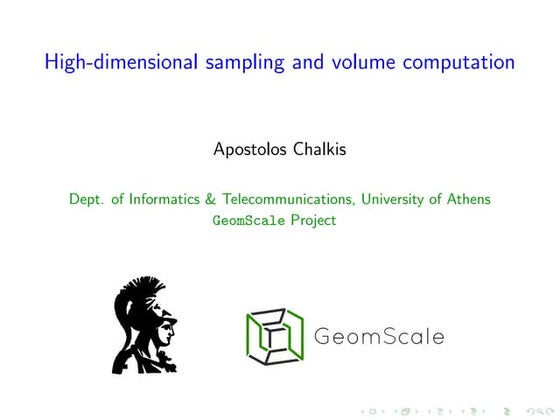 High-dimensional sampling and volume computation

Apostolos Chalkis

Dept. of Informatics & Telecommunications, University of Athens
GeomScale Project

GeomScale